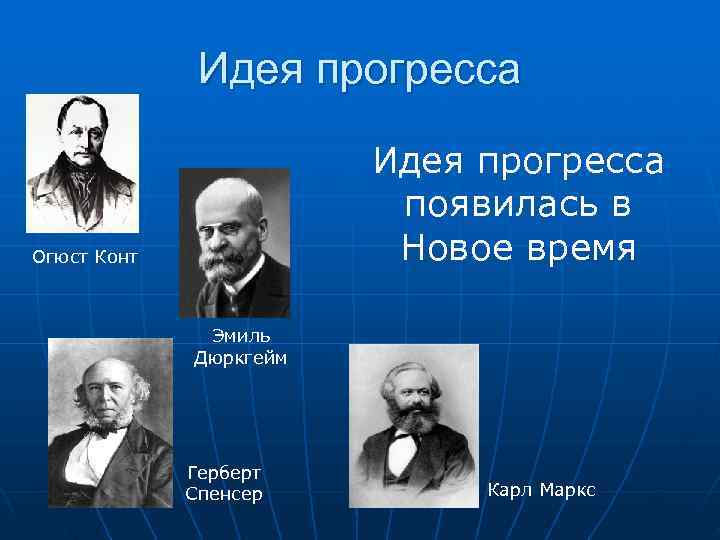 Идея прогресса

Идея прогресса появилась в Новое время

Огюст Конт

Эмиль Дюркгейм

Герберт Спенсер

Карл Маркс